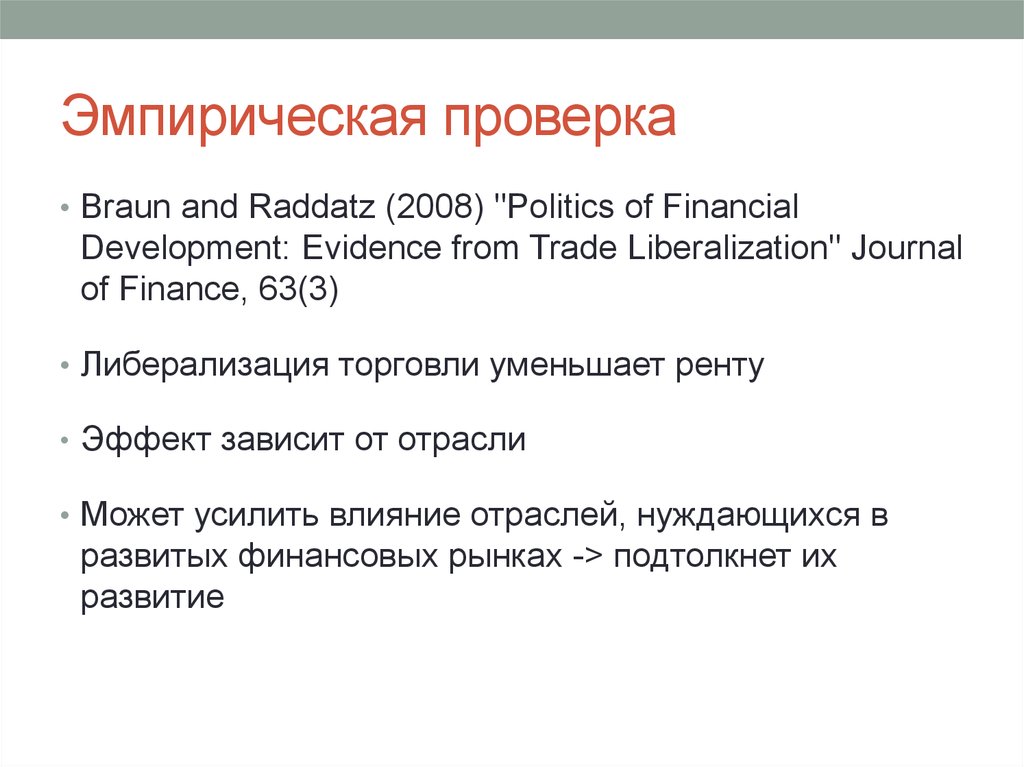 Эмпирическая проверка

• Braun and Raddatz (2008) "Politics of Financial Development: Evidence from Trade Liberalization" Journal of Finance, 63(3)

• Либерализация торговли уменьшает ренту

• Эффект зависит от отрасли

• Может усилить влияние отраслей, нуждающихся в развитых финансовых рынках -> подтолкнет их развитие